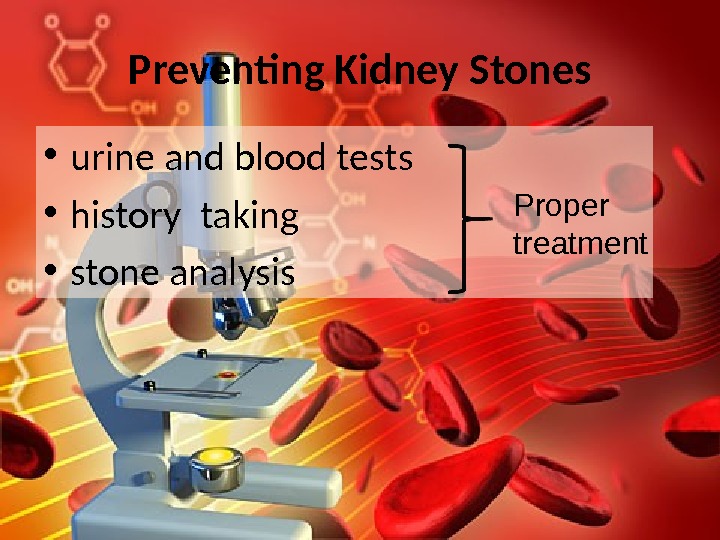 Preventing Kidney Stones

• urine and blood tests
• history taking
• stone analysis

Proper treatment